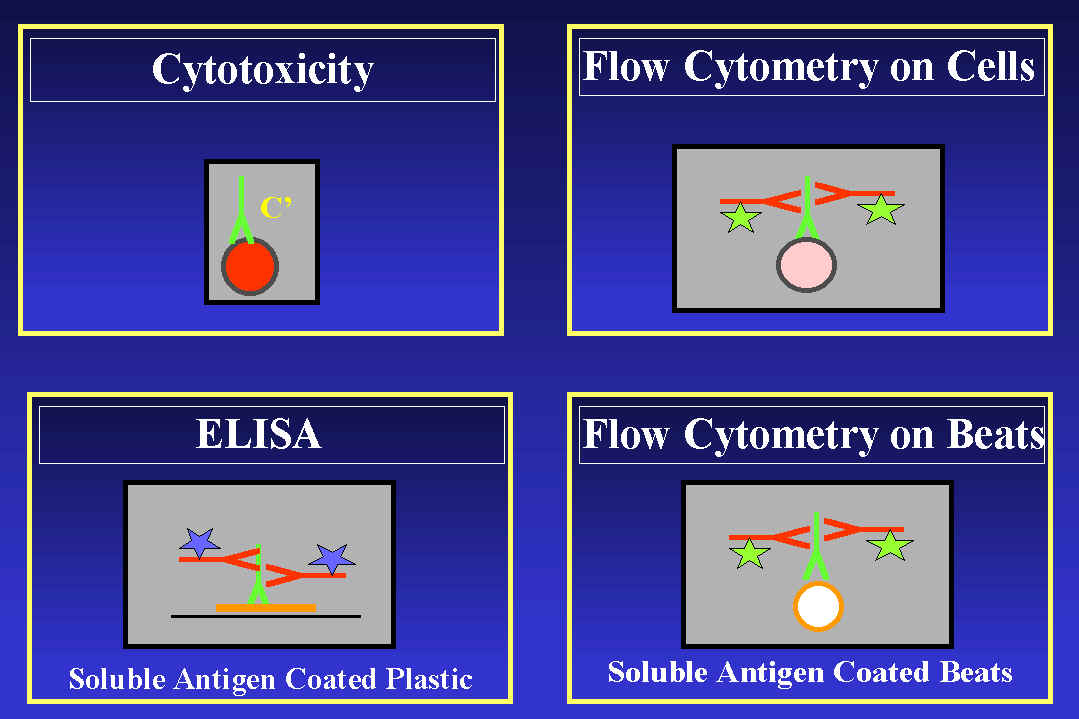 Cytotoxicity

C'

Flow Cytometry on Cells

ELISA

Soluble Antigen Coated Plastic

Flow Cytometry on Beats

Soluble Antigen Coated Beats